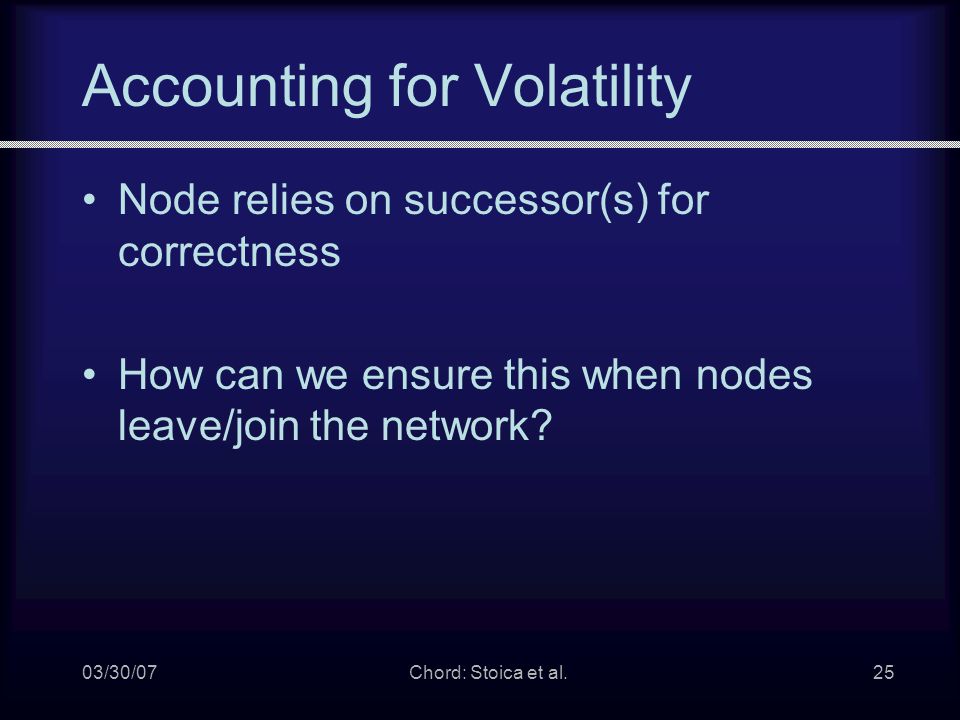 Accounting for Volatility

• Node relies on successor(s) for correctness

• How can we ensure this when nodes leave/join the network?

03/30/07

Chord: Stoica et al.

25